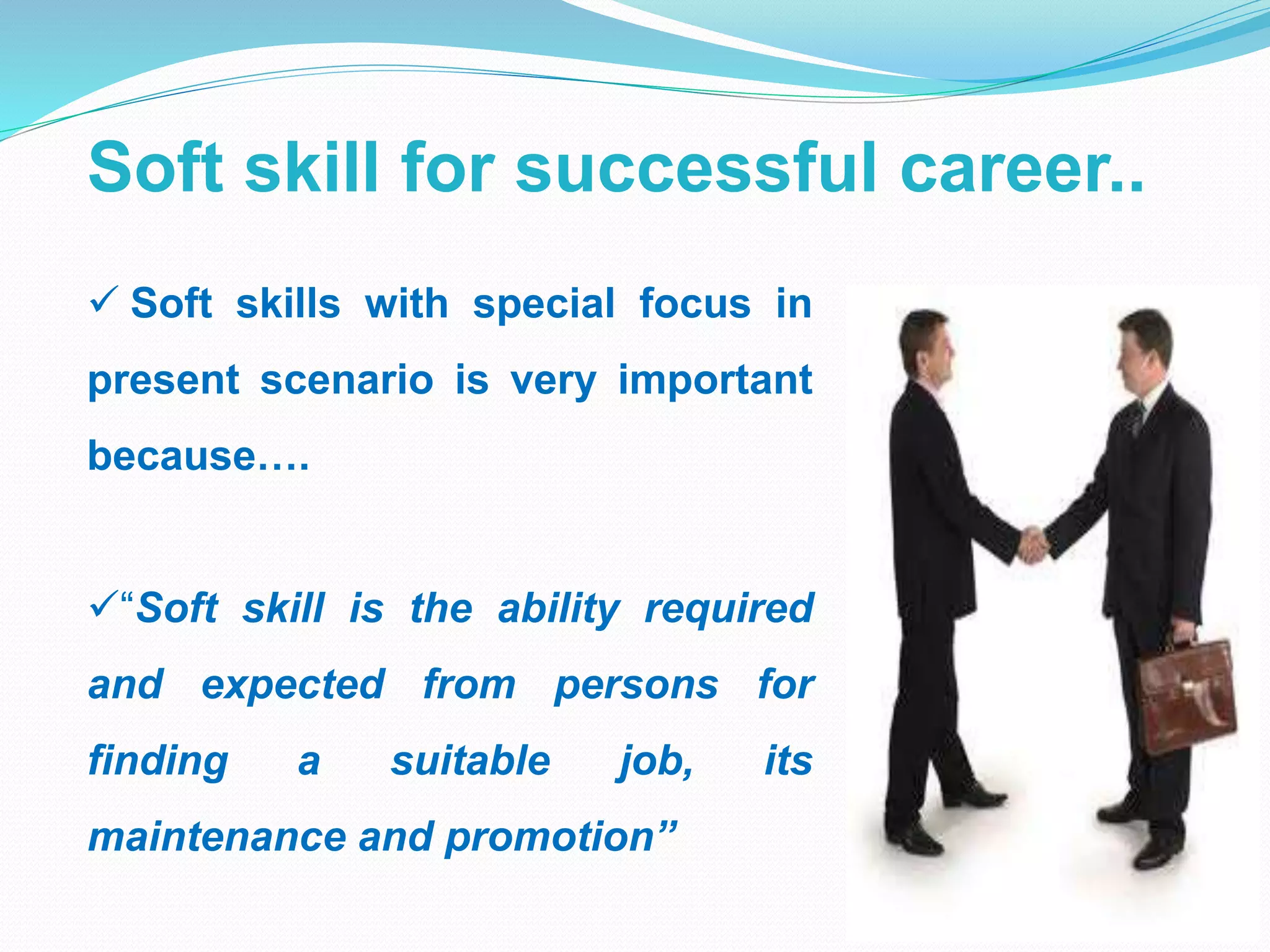 Soft skill for successful career..

✓ Soft skills with special focus in present scenario is very important because….

✓“Soft skill is the ability required and expected from persons for finding a suitable job, its maintenance and promotion”